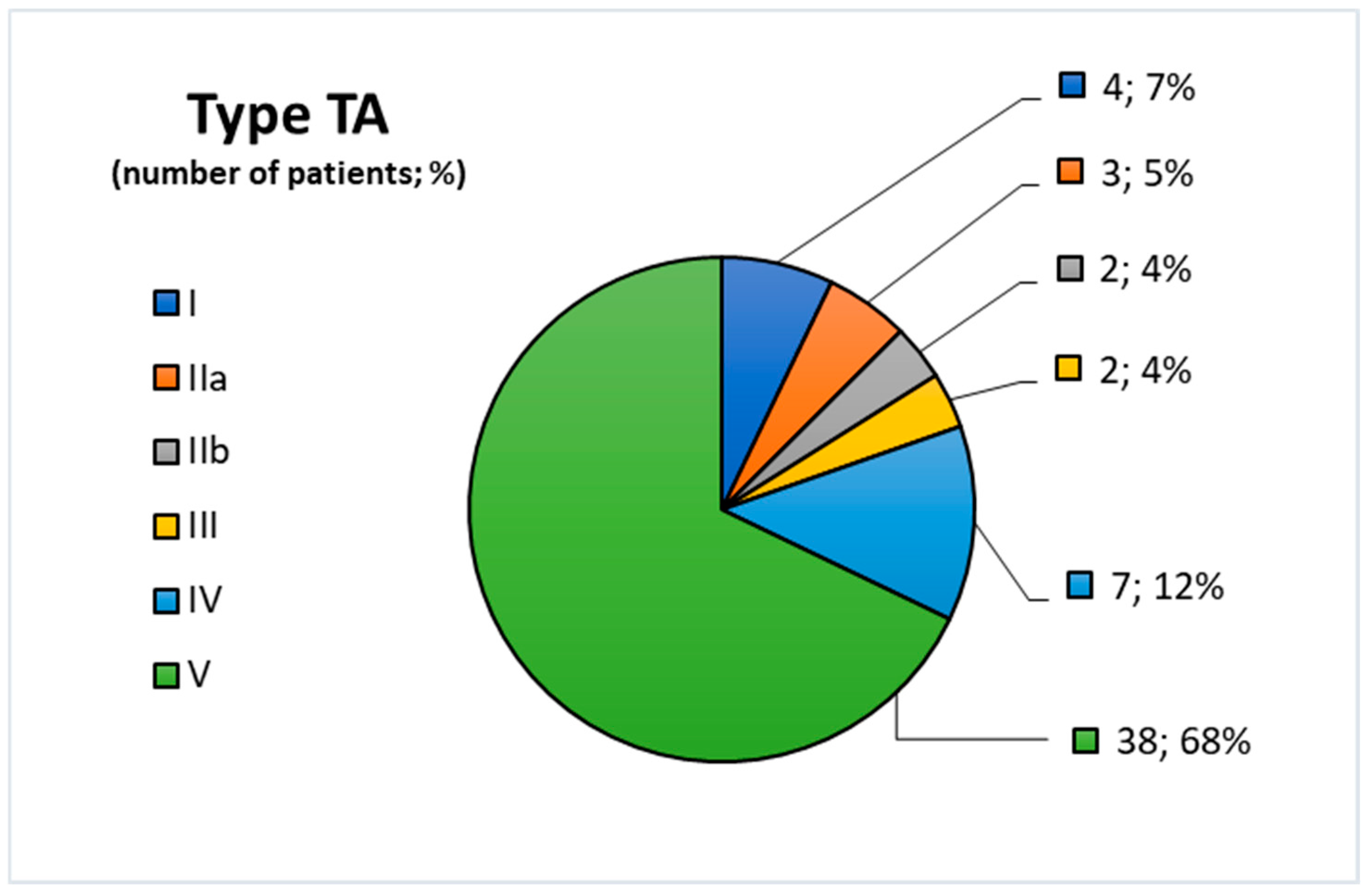 Type TA
(number of patients; %)

I
IIa
IIb
III
IV
V

4; 7%
3; 5%
2; 4%
2; 4%
7; 12%
38; 68%